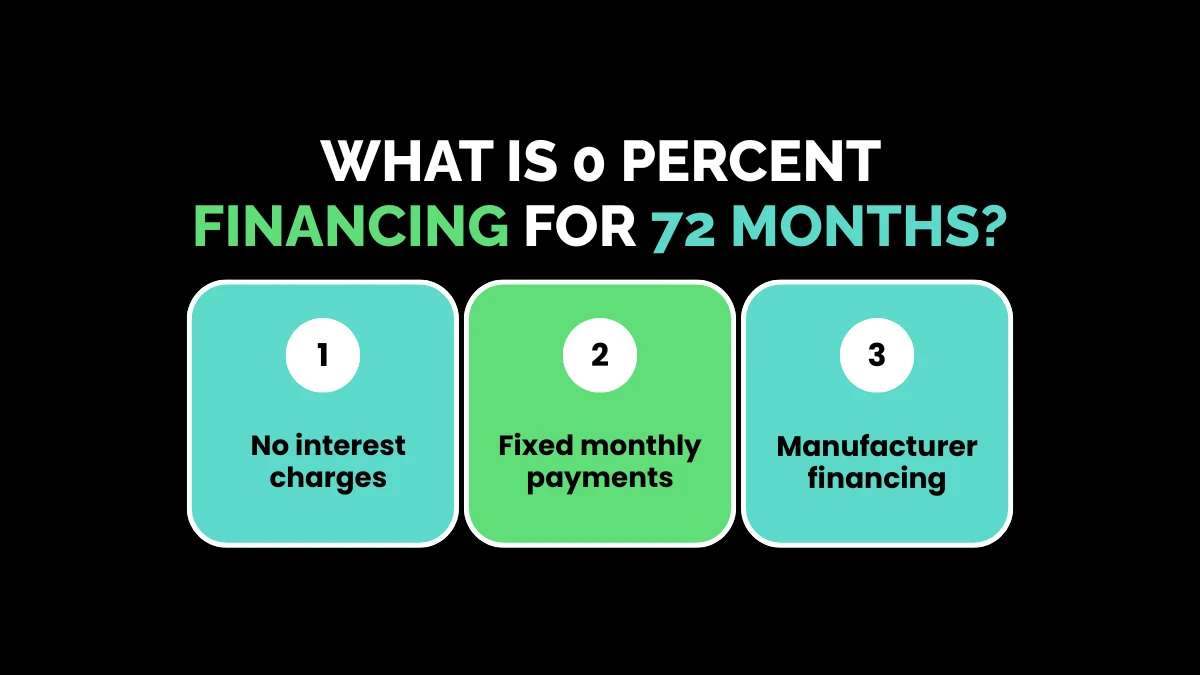 WHAT IS 0 PERCENT FINANCING FOR 72 MONTHS?

1

No interest charges

2

Fixed monthly payments

3

Manufacturer financing